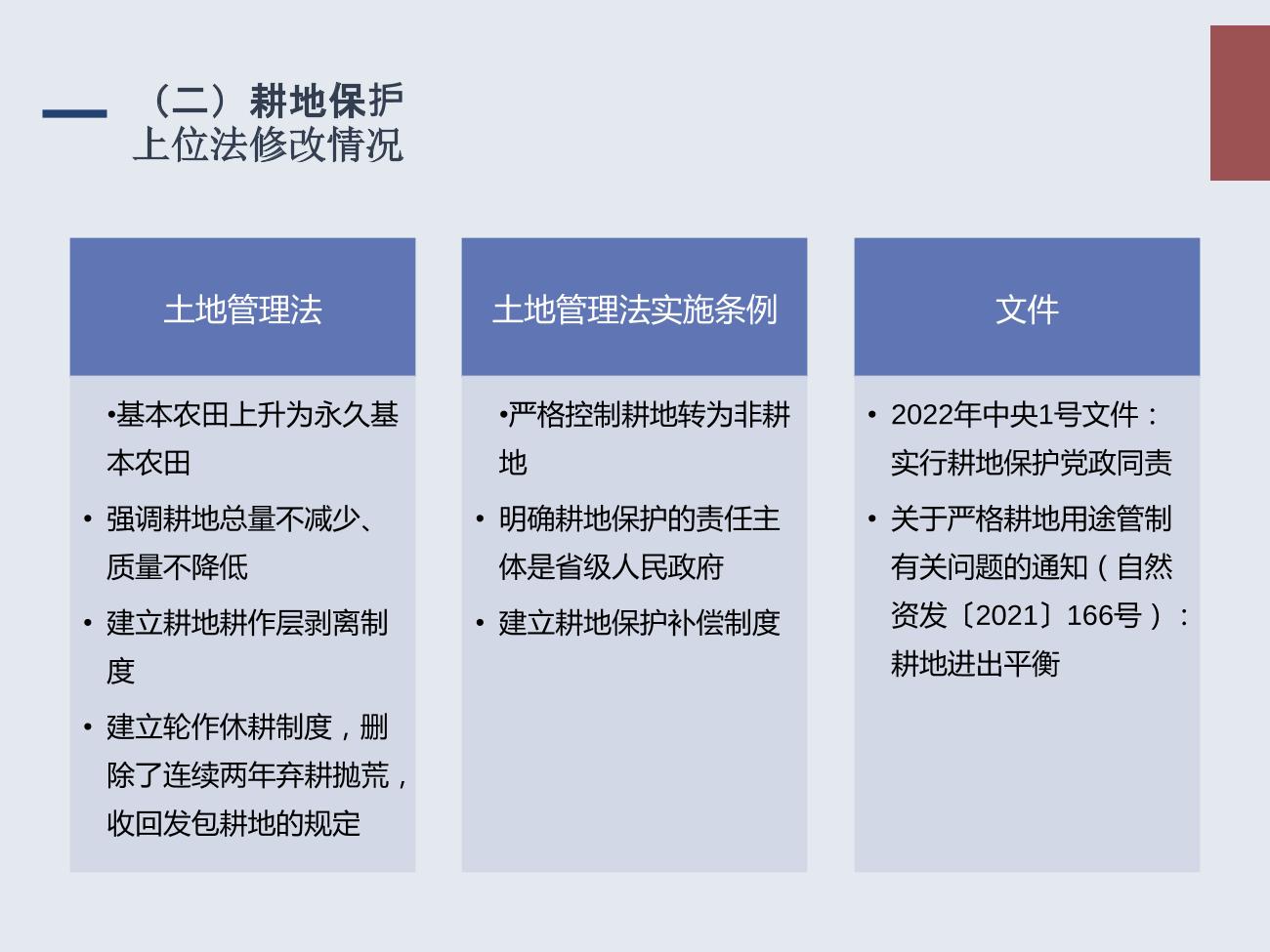 （二）耕地保护
上位法修改情况

土地管理法

•基本农田上升为永久基本农田
• 强调耕地总量不减少、质量不降低
• 建立耕地耕作层剥离制度
• 建立轮作休耕制度，删除了连续两年弃耕抛荒，收回发包耕地的规定

土地管理法实施条例

•严格控制耕地转为非耕地
• 明确耕地保护的责任主体是省级人民政府
• 建立耕地保护补偿制度

文件

• 2022年中央1号文件：实行耕地保护党政同责
• 关于严格耕地用途管制有关问题的通知（自然资发〔2021〕166号）：耕地进出平衡